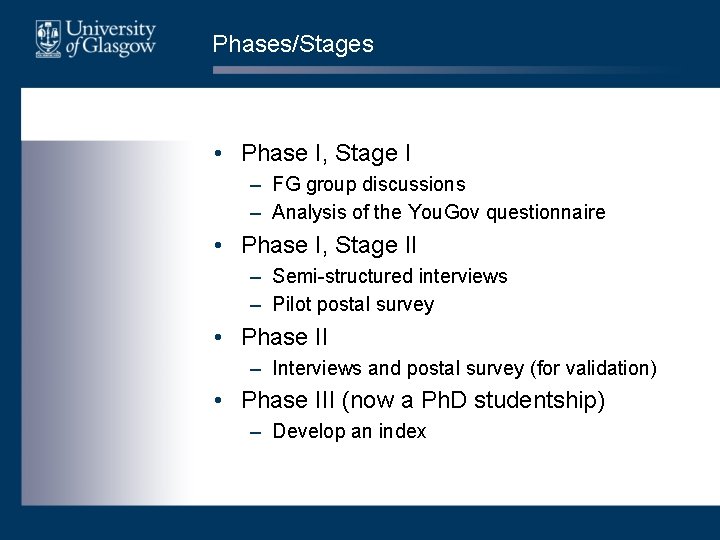 University of Glasgow

Phases/Stages

• Phase I, Stage I
– FG group discussions
– Analysis of the YouGov questionnaire
• Phase I, Stage II
– Semi-structured interviews
– Pilot postal survey
• Phase II
– Interviews and postal survey (for validation)
• Phase III (now a PhD studentship)
– Develop an index